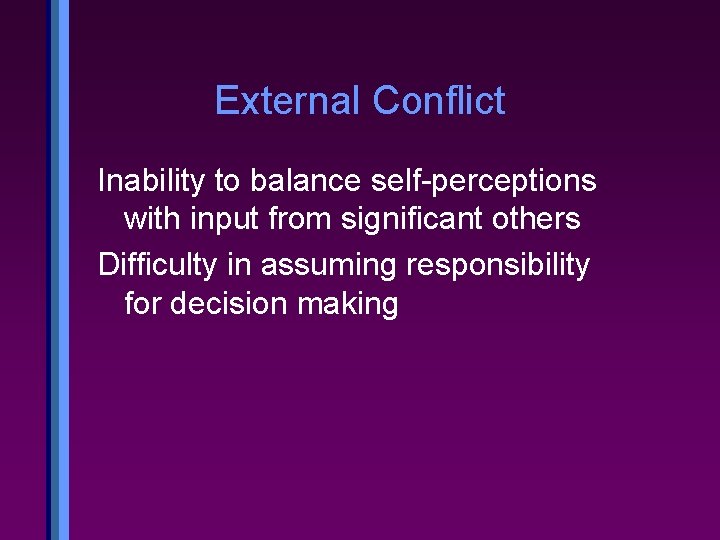 External Conflict

Inability to balance self-perceptions with input from significant others

Difficulty in assuming responsibility for decision making